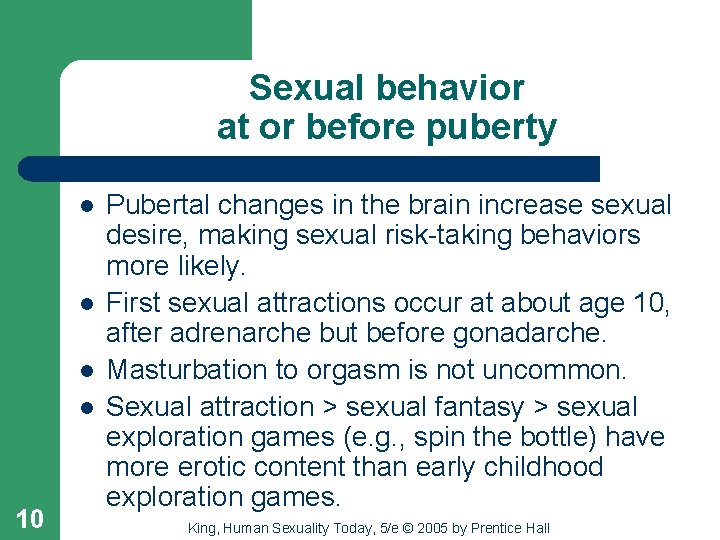 Sexual behavior at or before puberty

- Pubertal changes in the brain increase sexual desire, making sexual risk-taking behaviors more likely.
- First sexual attractions occur at about age 10, after adrenarche but before gonadarche.
- Masturbation to orgasm is not uncommon.
- Sexual attraction > sexual fantasy > sexual exploration games (e.g., spin the bottle) have more erotic content than early childhood exploration games.

10

King, Human Sexuality Today, 5/e © 2005 by Prentice Hall